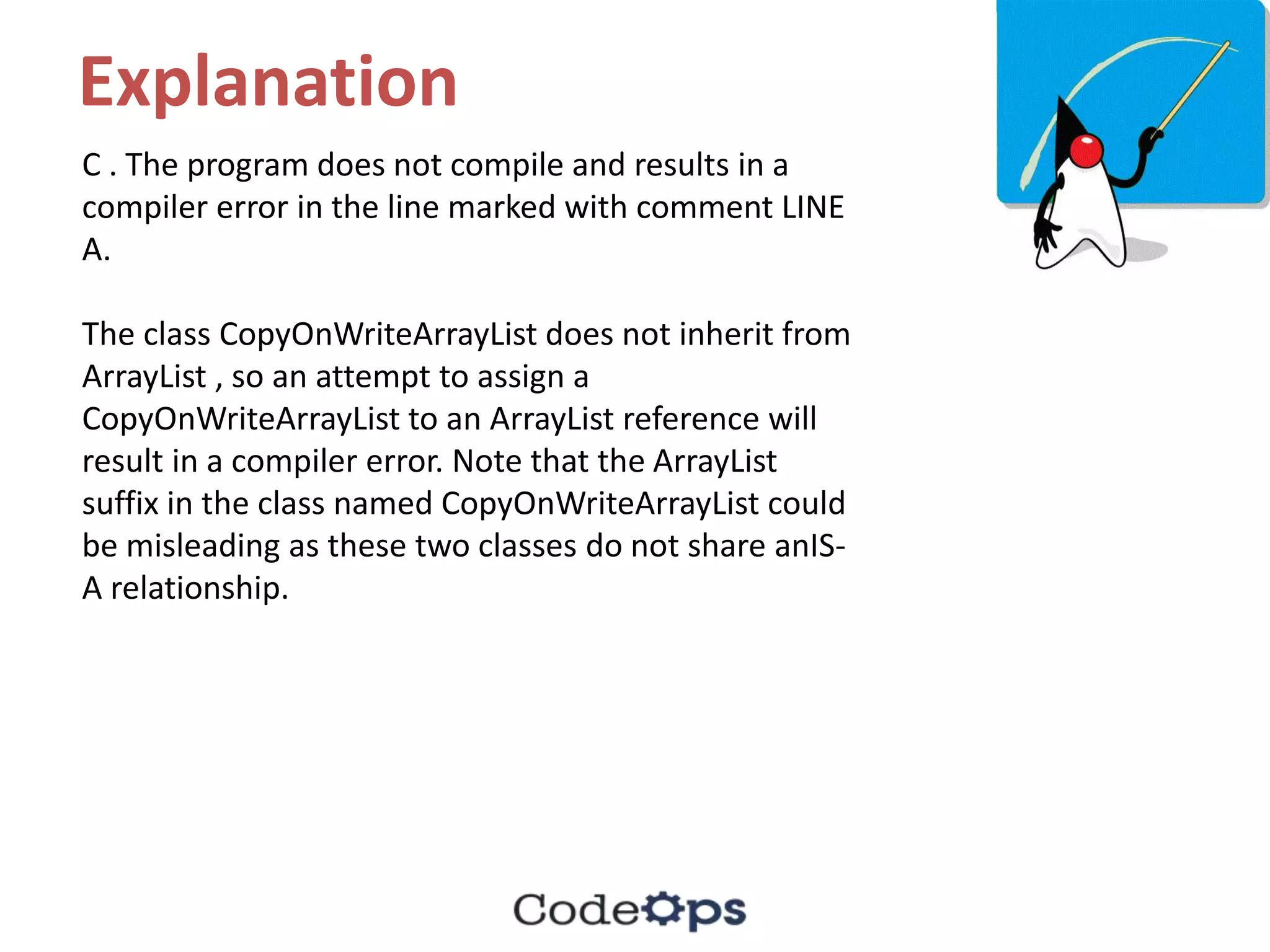 Explanation

C . The program does not compile and results in a compiler error in the line marked with comment LINE A.

The class CopyOnWriteArrayList does not inherit from ArrayList , so an attempt to assign a CopyOnWriteArrayList to an ArrayList reference will result in a compiler error. Note that the ArrayList suffix in the class named CopyOnWriteArrayList could be misleading as these two classes do not share anIS-A relationship.

CodeOps